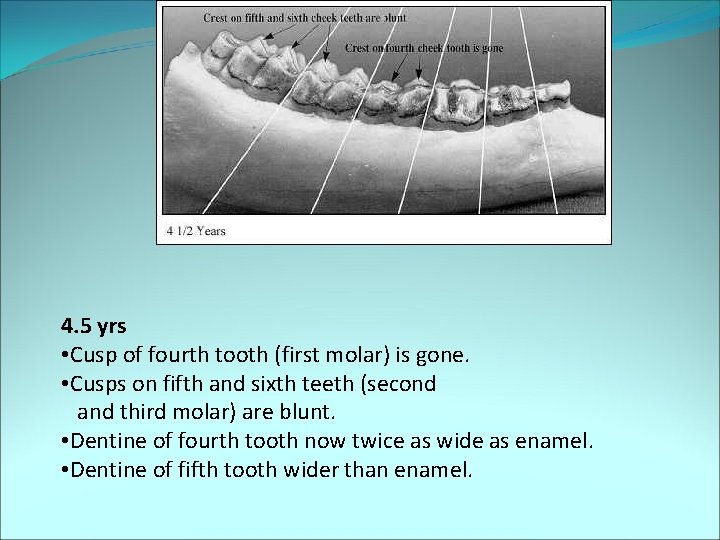 Crest on fifth and sixth cheek teeth are blunt

Crest on fourth cheek tooth is gone

4 1/2 Years

4.5 yrs
•Cusp of fourth tooth (first molar) is gone.
•Cusps on fifth and sixth teeth (second and third molar) are blunt.
•Dentine of fourth tooth now twice as wide as enamel.
•Dentine of fifth tooth wider than enamel.